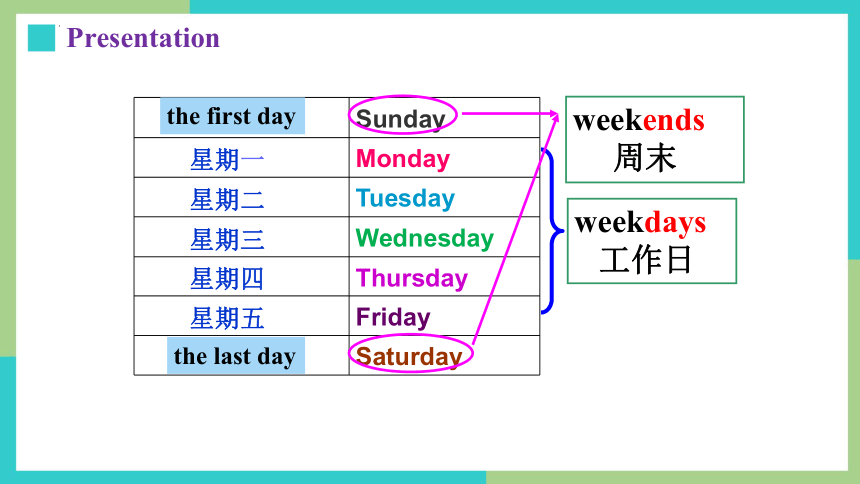 Presentation

| the first day | Sunday |
|---|---|
| 星期一 | Monday |
| 星期二 | Tuesday |
| 星期三 | Wednesday |
| 星期四 | Thursday |
| 星期五 | Friday |
| the last day | Saturday |

weekends
周末

weekdays
工作日